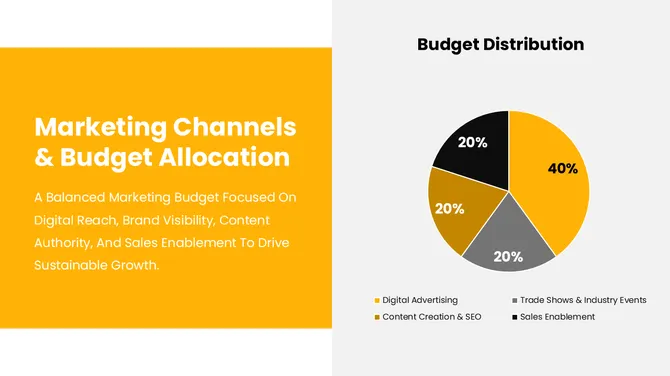 Marketing Channels & Budget Allocation

A Balanced Marketing Budget Focused On Digital Reach, Brand Visibility, Content Authority, And Sales Enablement To Drive Sustainable Growth.

Budget Distribution

20%

40%

20%

20%

Digital Advertising
Trade Shows & Industry Events
Content Creation & SEO
Sales Enablement